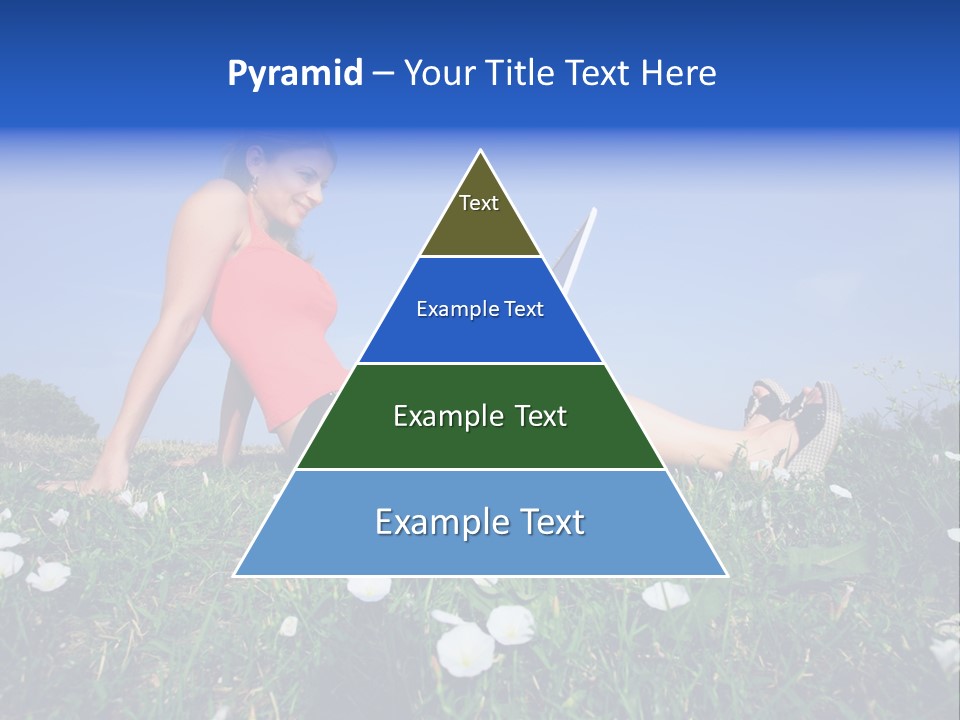 Pyramid – Your Title Text Here

Text

Example Text

Example Text

Example Text